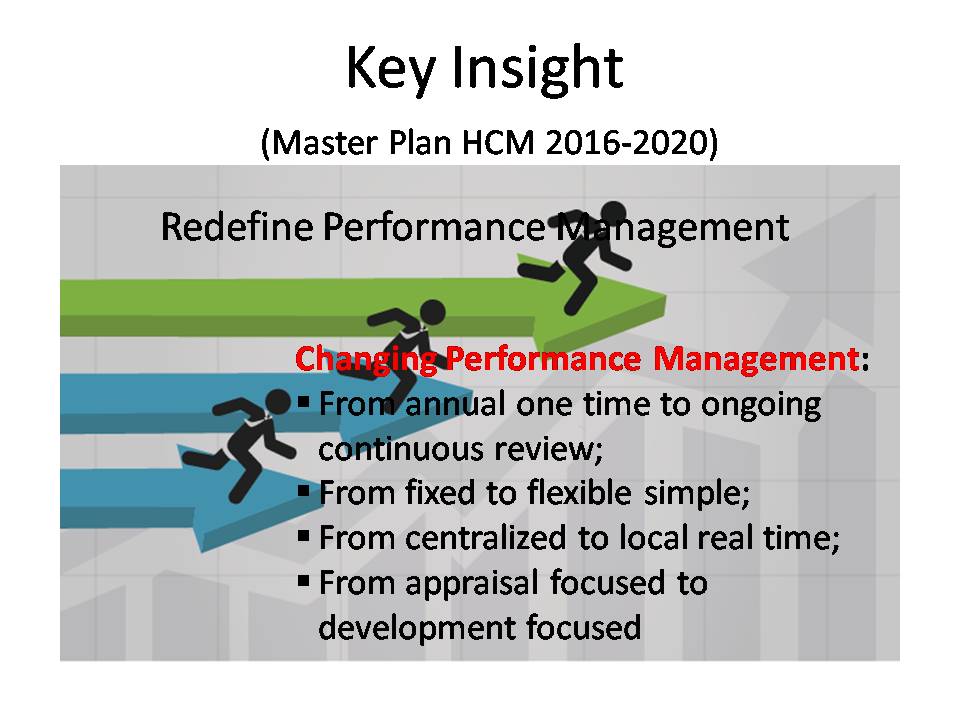 Key Insight

(Master Plan HCM 2016-2020)

Redefine Performance Management

Changing Performance Management:
▪ From annual one time to ongoing continuous review;
▪ From fixed to flexible simple;
▪ From centralized to local real time;
▪ From appraisal focused to development focused